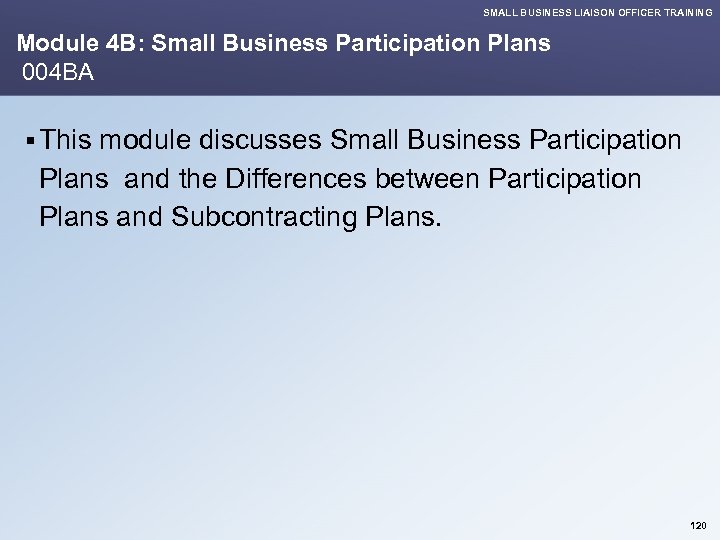 SMALL BUSINESS LIAISON OFFICER TRAINING

Module 4B: Small Business Participation Plans
004BA

▪ This module discusses Small Business Participation Plans  and the Differences between Participation Plans and Subcontracting Plans.

120